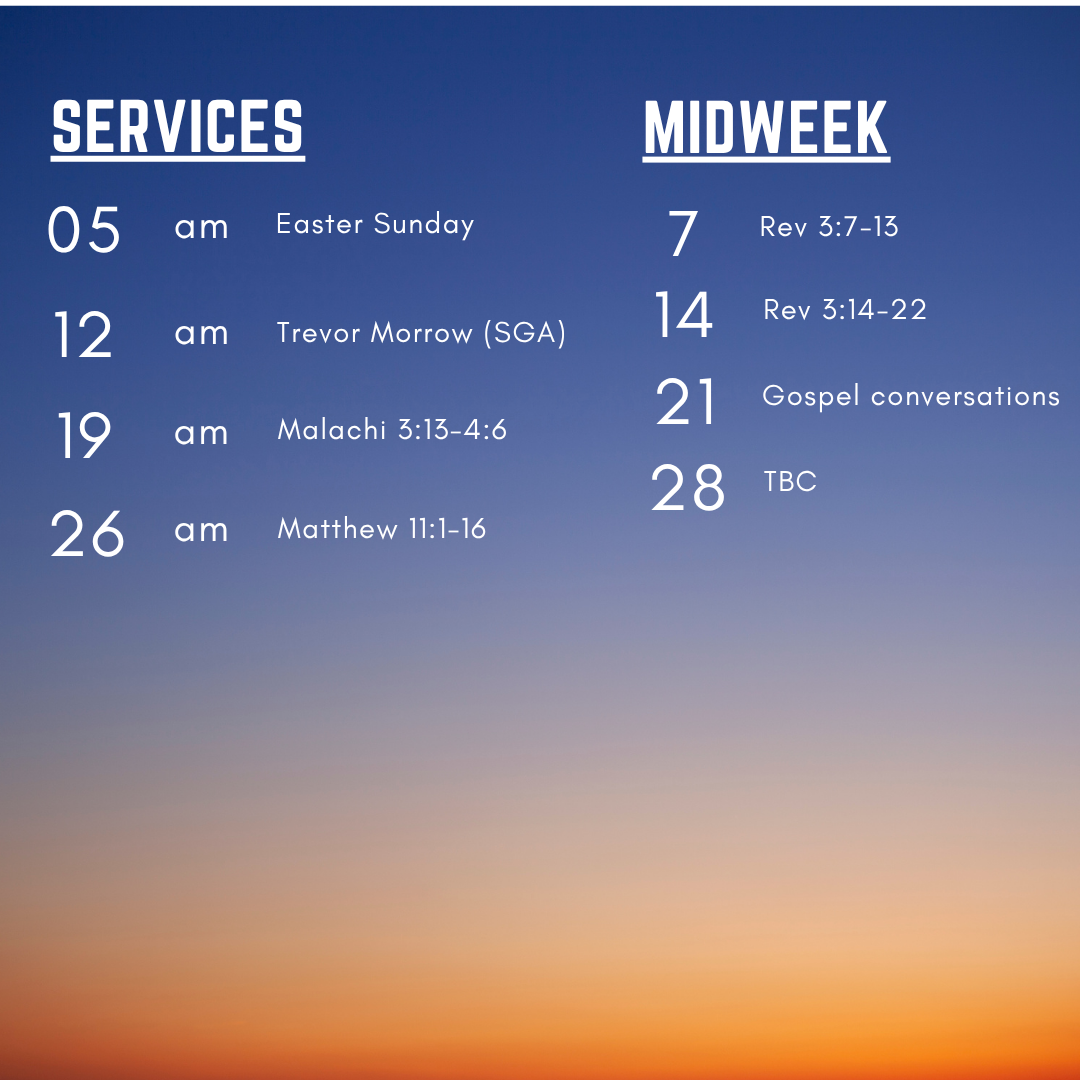 SERVICES

05 am Easter Sunday

12 am Trevor Morrow (SGA)

19 am Malachi 3:13-4:6

26 am Matthew 11:1-16

MIDWEEK

7 Rev 3:7-13

14 Rev 3:14-22

21 Gospel conversations

28 TBC